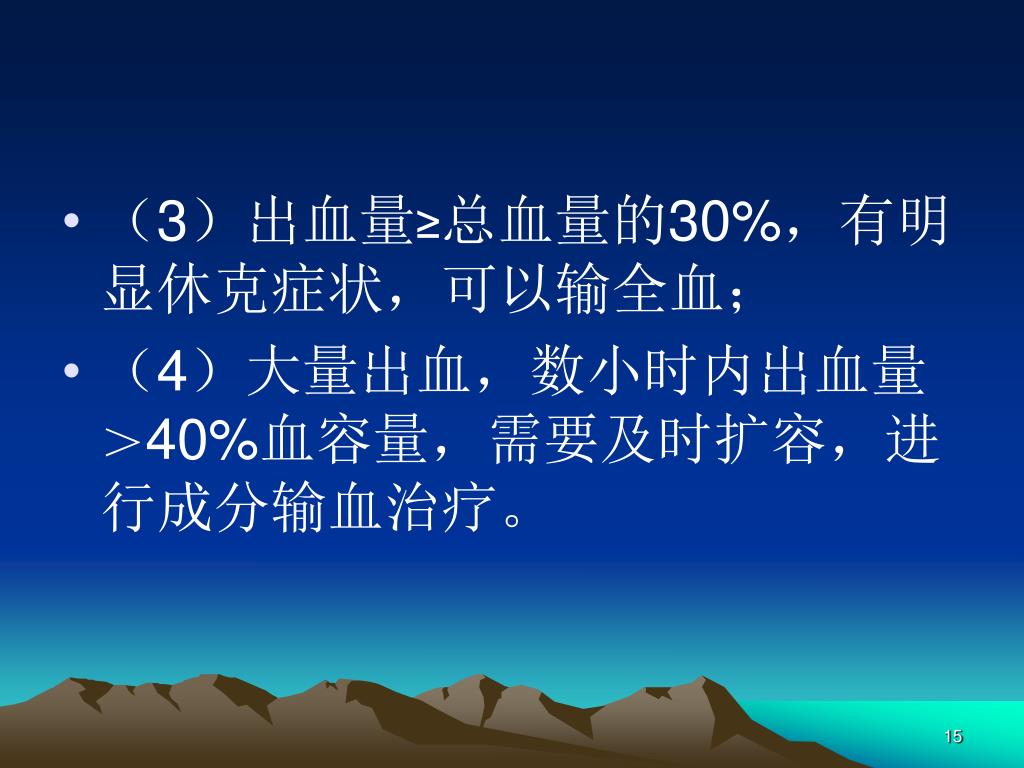 • （3）出血量≥总血量的30%，有明显休克症状，可以输全血；
• （4）大量出血，数小时内出血量＞40%血容量，需要及时扩容，进行成分输血治疗。

15